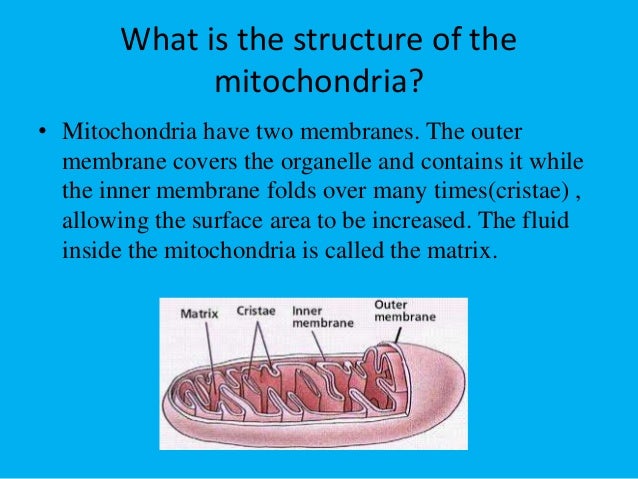 What is the structure of the mitochondria?

• Mitochondria have two membranes. The outer membrane covers the organelle and contains it while the inner membrane folds over many times(cristae) , allowing the surface area to be increased. The fluid inside the mitochondria is called the matrix.

Matrix
Cristae
Inner membrane
Outer membrane